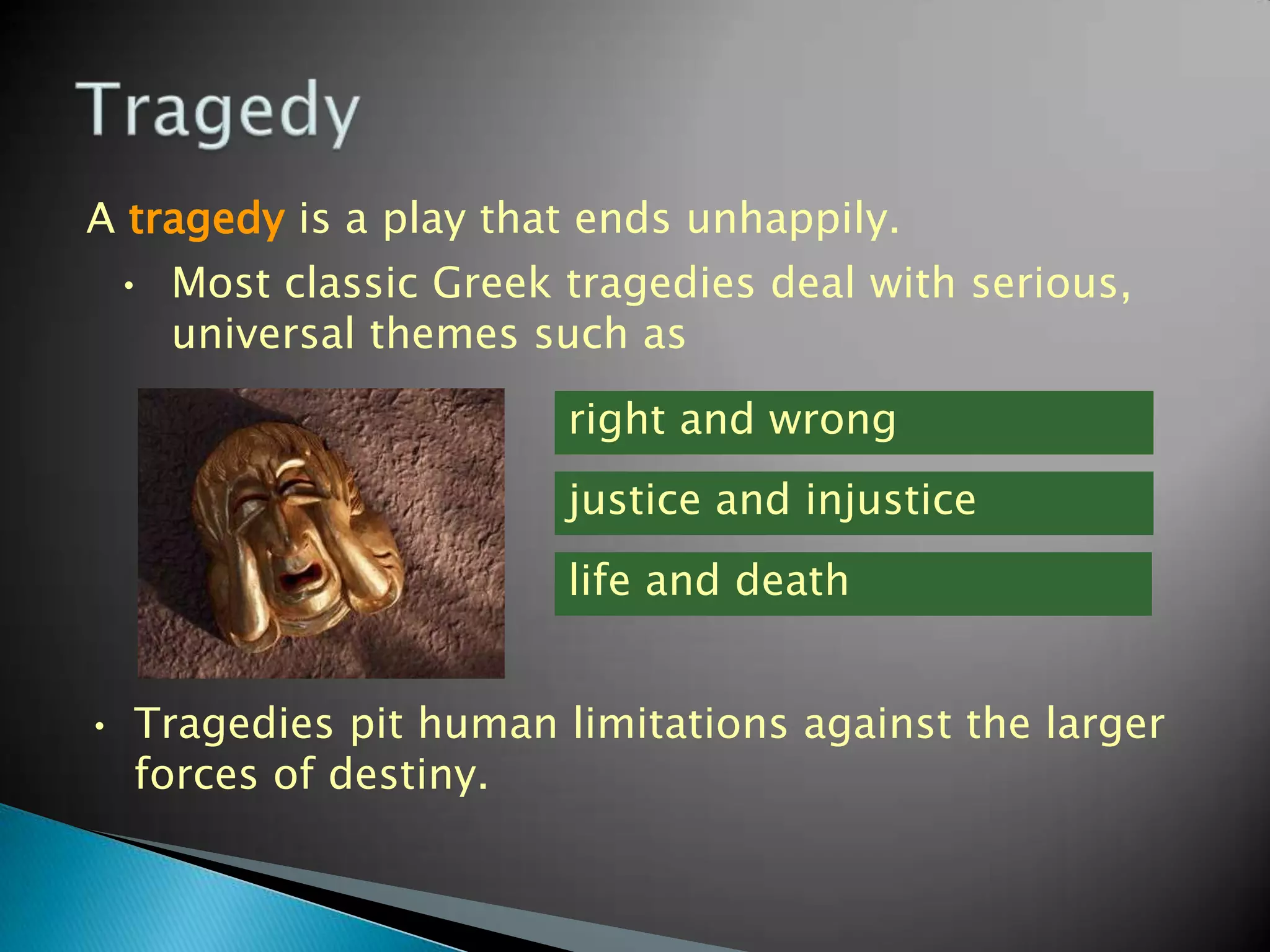 Tragedy

A tragedy is a play that ends unhappily.

• Most classic Greek tragedies deal with serious, universal themes such as

right and wrong

justice and injustice

life and death

• Tragedies pit human limitations against the larger forces of destiny.